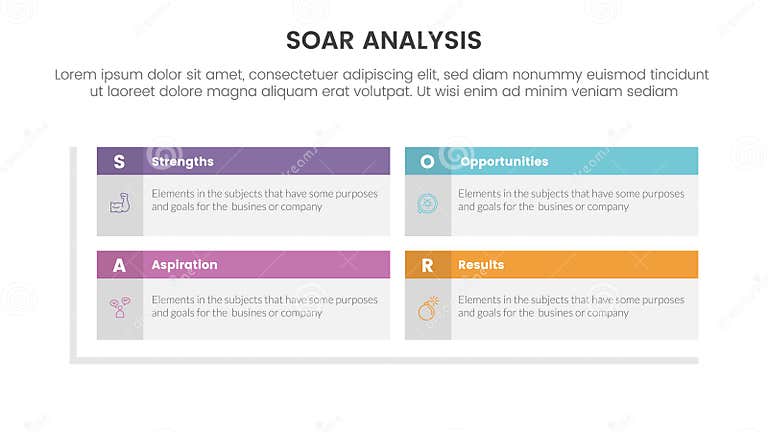 SOAR ANALYSIS

Lorem ipsum dolor sit amet, consectetuer adipiscing elit, sed diam nonummy euismod tincidunt ut laoreet dolore magna aliquam erat volutpat. Ut wisi enim ad minim veniam sediam

S Strengths

Elements in the subjects that have some purposes and goals for the busines or company

O Opportunities

Elements in the subjects that have some purposes and goals for the busines or company

A Aspiration

Elements in the subjects that have some purposes and goals for the busines or company

R Results

Elements in the subjects that have some purposes and goals for the busines or company